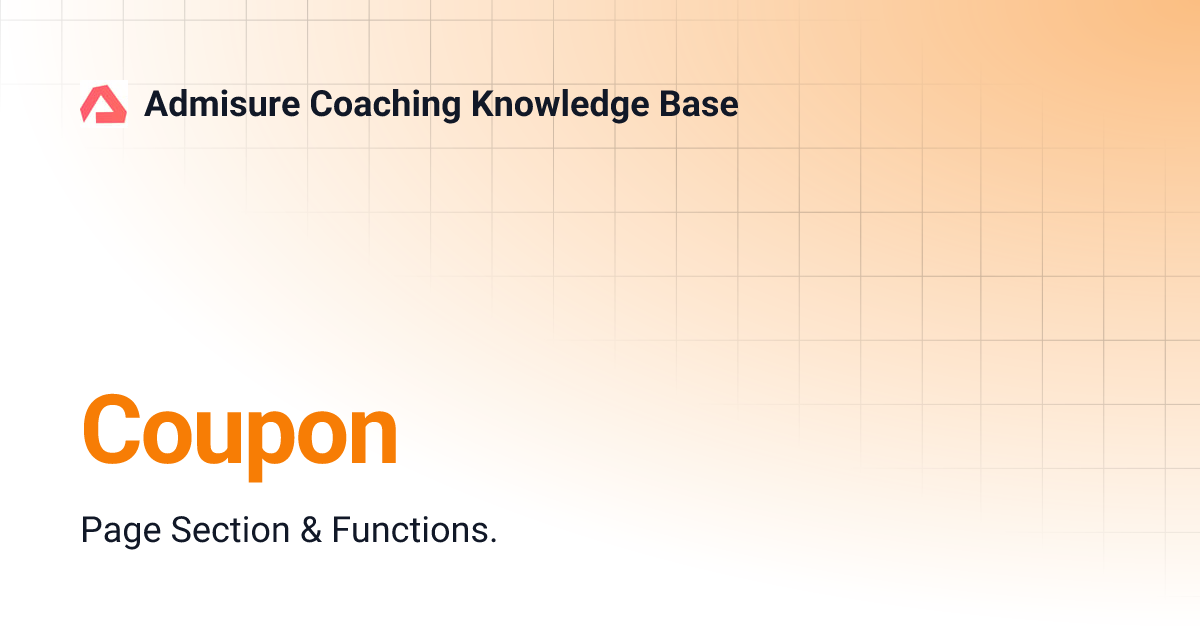 Admisure Coaching Knowledge Base

Coupon

Page Section & Functions.